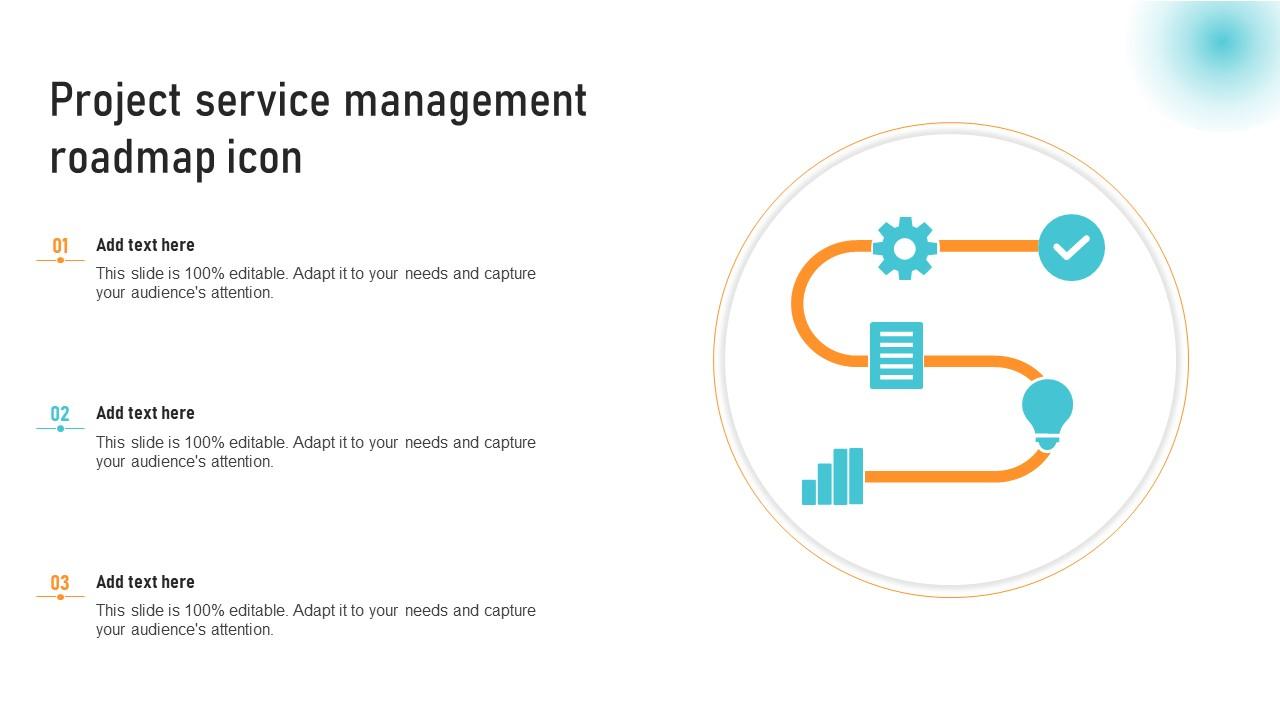 Project service management roadmap icon

01
Add text here
This slide is 100% editable. Adapt it to your needs and capture your audience's attention.

02
Add text here
This slide is 100% editable. Adapt it to your needs and capture your audience's attention.

03
Add text here
This slide is 100% editable. Adapt it to your needs and capture your audience's attention.